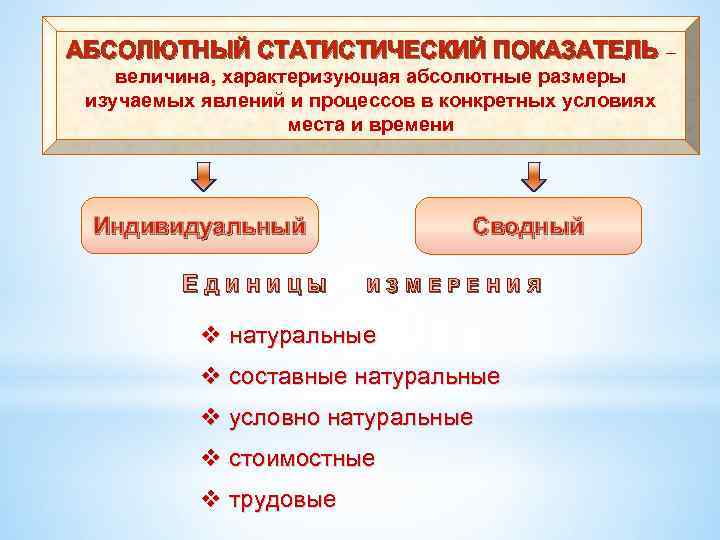 АБСОЛЮТНЫЙ СТАТИСТИЧЕСКИЙ ПОКАЗАТЕЛЬ – величина, характеризующая абсолютные размеры изучаемых явлений и процессов в конкретных условиях места и времени

Индивидуальный

Сводный

Единицы измерения

❖ натуральные

❖ составные натуральные

❖ условно натуральные

❖ стоимостные

❖ трудовые